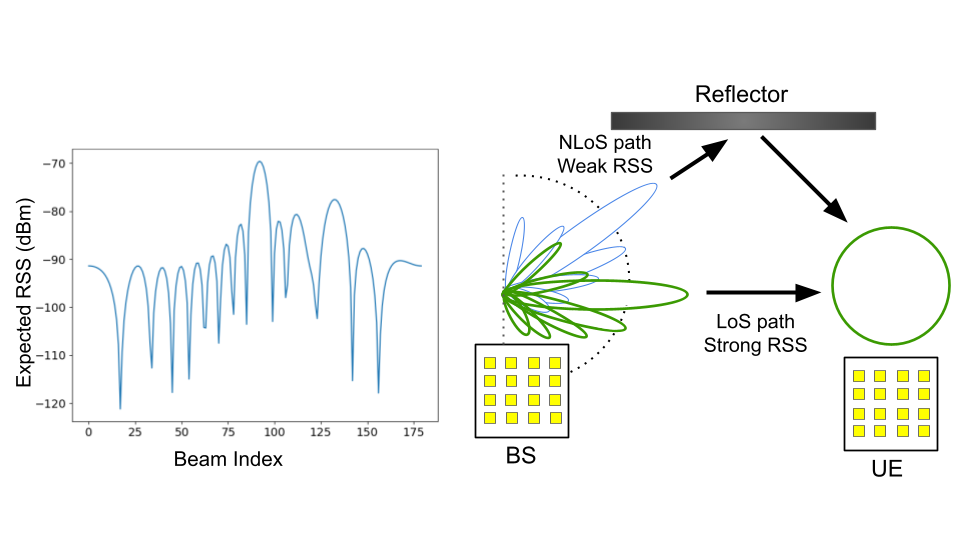 Expected RSS (dBm)

−70
−80
−90
−100
−110
−120

0 25 50 75 100 125 150 175

Beam Index

Reflector

NLoS path
Weak RSS

LoS path
Strong RSS

BS

UE